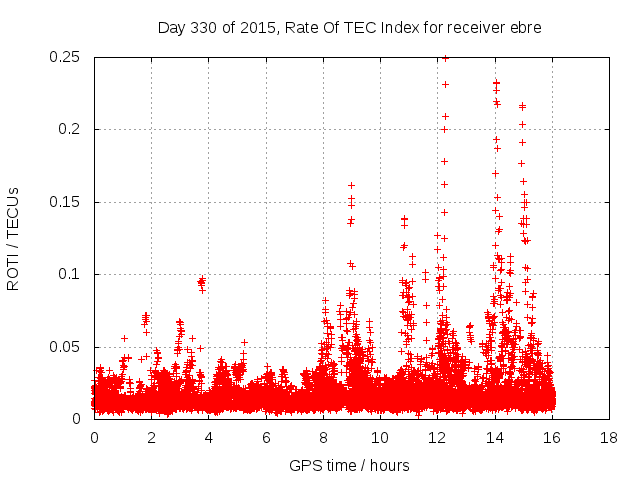 Day 330 of 2015, Rate Of TEC Index for receiver ebre

ROTI / TECUs

0.25
0.2
0.15
0.1
0.05
0

0 2 4 6 8 10 12 14 16 18

GPS time / hours